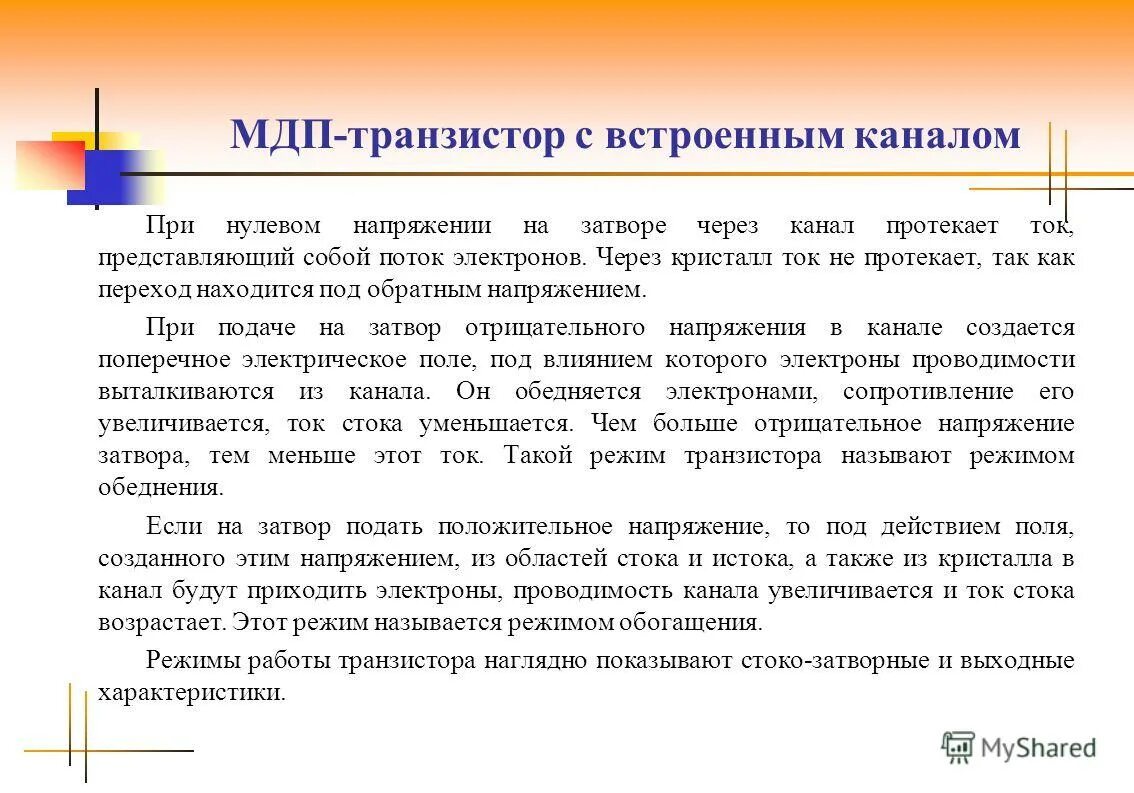 МДП-транзистор с встроенным каналом

При нулевом напряжении на затворе через канал протекает ток, представляющий собой поток электронов. Через кристалл ток не протекает, так как переход находится под обратным напряжением.

При подаче на затвор отрицательного напряжения в канале создается поперечное электрическое поле, под влиянием которого электроны проводимости выталкиваются из канала. Он обедняется электронами, сопротивление его увеличивается, ток стока уменьшается. Чем больше отрицательное напряжение затвора, тем меньше этот ток. Такой режим транзистора называют режимом обеднения.

Если на затвор подать положительное напряжение, то под действием поля, созданного этим напряжением, из областей стока и истока, а также из кристалла в канал будут приходить электроны, проводимость канала увеличивается и ток стока возрастает. Этот режим называется режимом обогащения.

Режимы работы транзистора наглядно показывают стоко-затворные и выходные характеристики.

MyShared